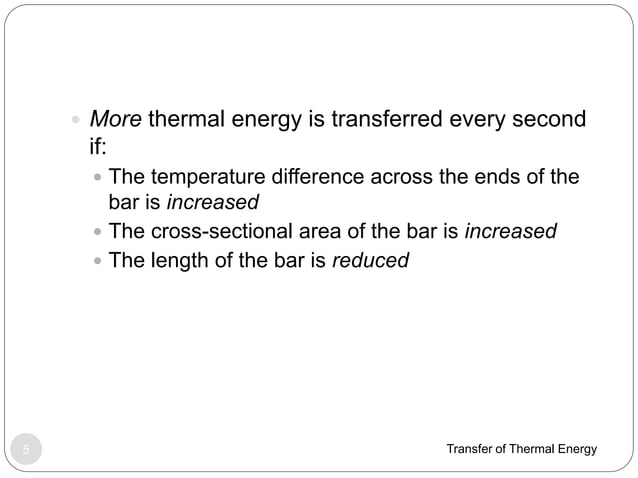 More thermal energy is transferred every second if:

The temperature difference across the ends of the bar is increased

The cross-sectional area of the bar is increased

The length of the bar is reduced

5

Transfer of Thermal Energy